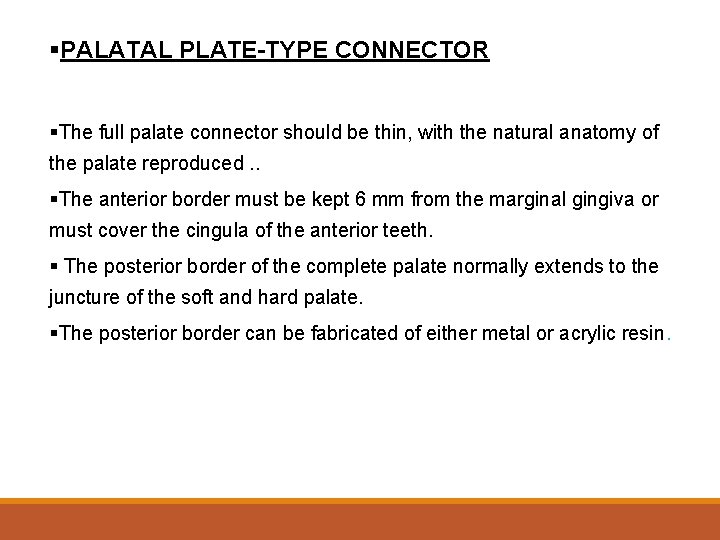 ▪PALATAL PLATE-TYPE CONNECTOR

▪The full palate connector should be thin, with the natural anatomy of the palate reproduced ..

▪The anterior border must be kept 6 mm from the marginal gingiva or must cover the cingula of the anterior teeth.

▪ The posterior border of the complete palate normally extends to the juncture of the soft and hard palate.

▪The posterior border can be fabricated of either metal or acrylic resin.